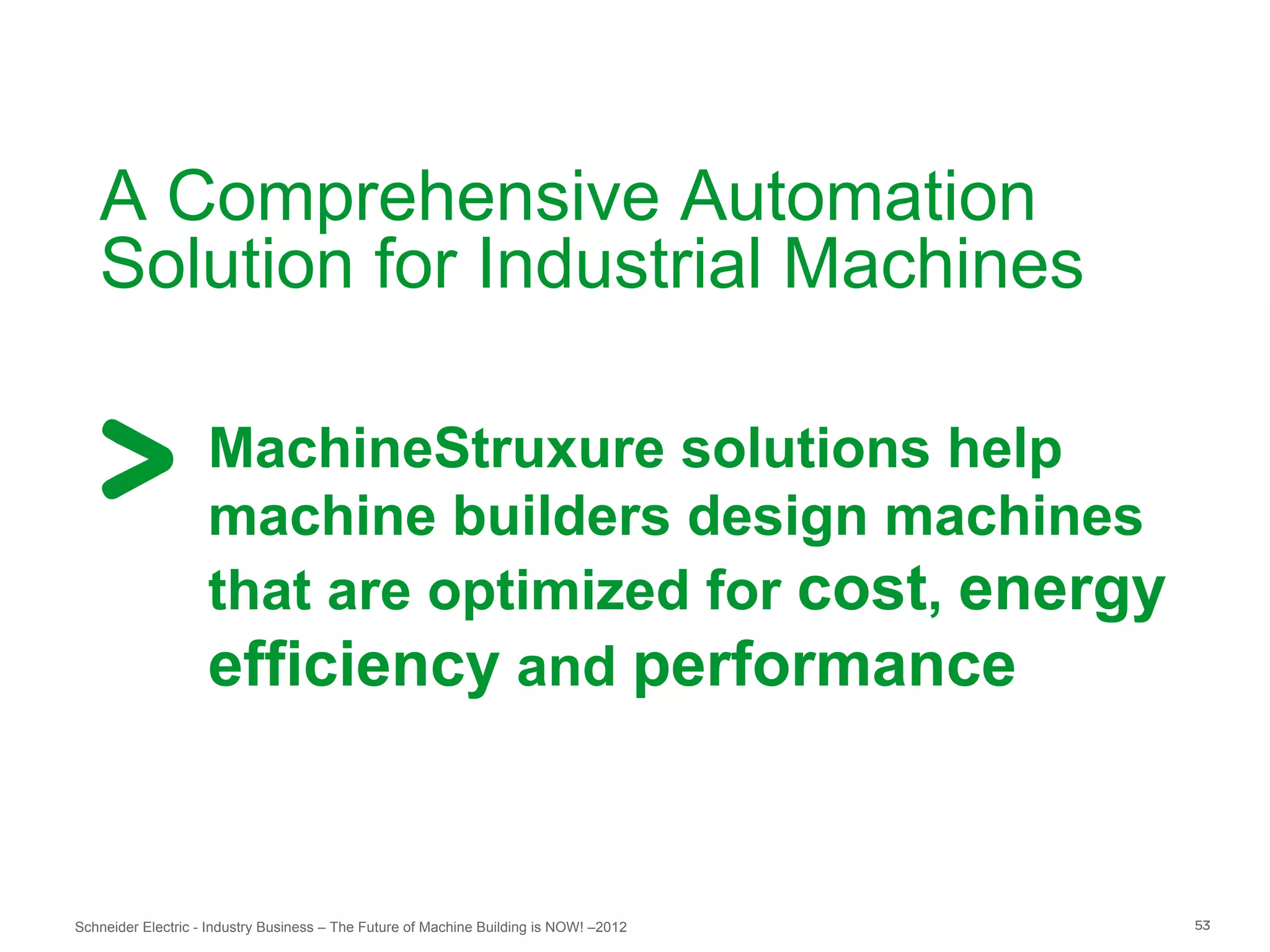 A Comprehensive Automation Solution for Industrial Machines

> MachineStruxure solutions help machine builders design machines that are optimized for cost, energy efficiency and performance

Schneider Electric - Industry Business – The Future of Machine Building is NOW! –2012

53